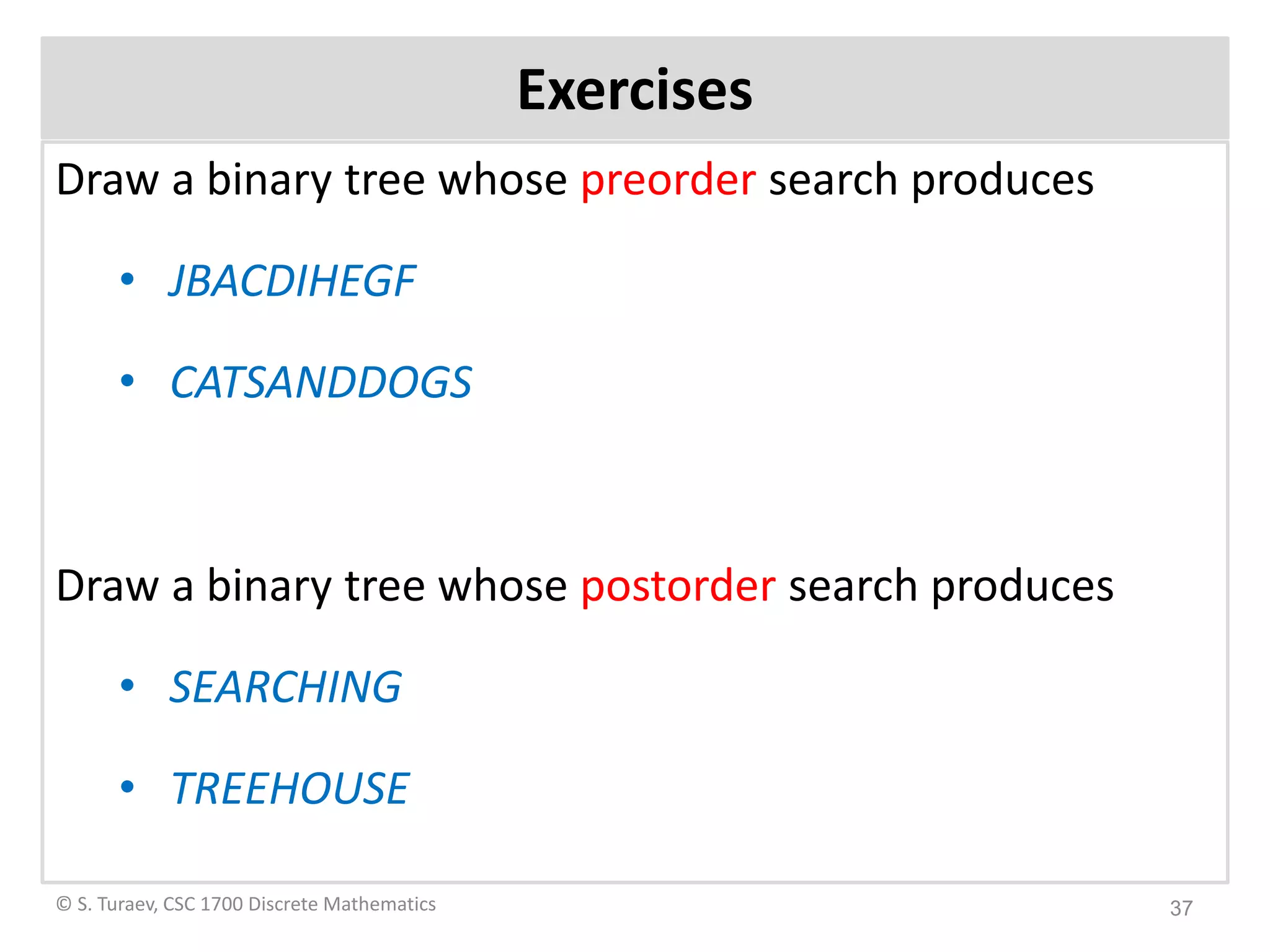 Exercises

Draw a binary tree whose preorder search produces

• JBACDIHEGF

• CATSANDDOGS

Draw a binary tree whose postorder search produces

• SEARCHING

• TREEHOUSE

© S. Turaev, CSC 1700 Discrete Mathematics

37